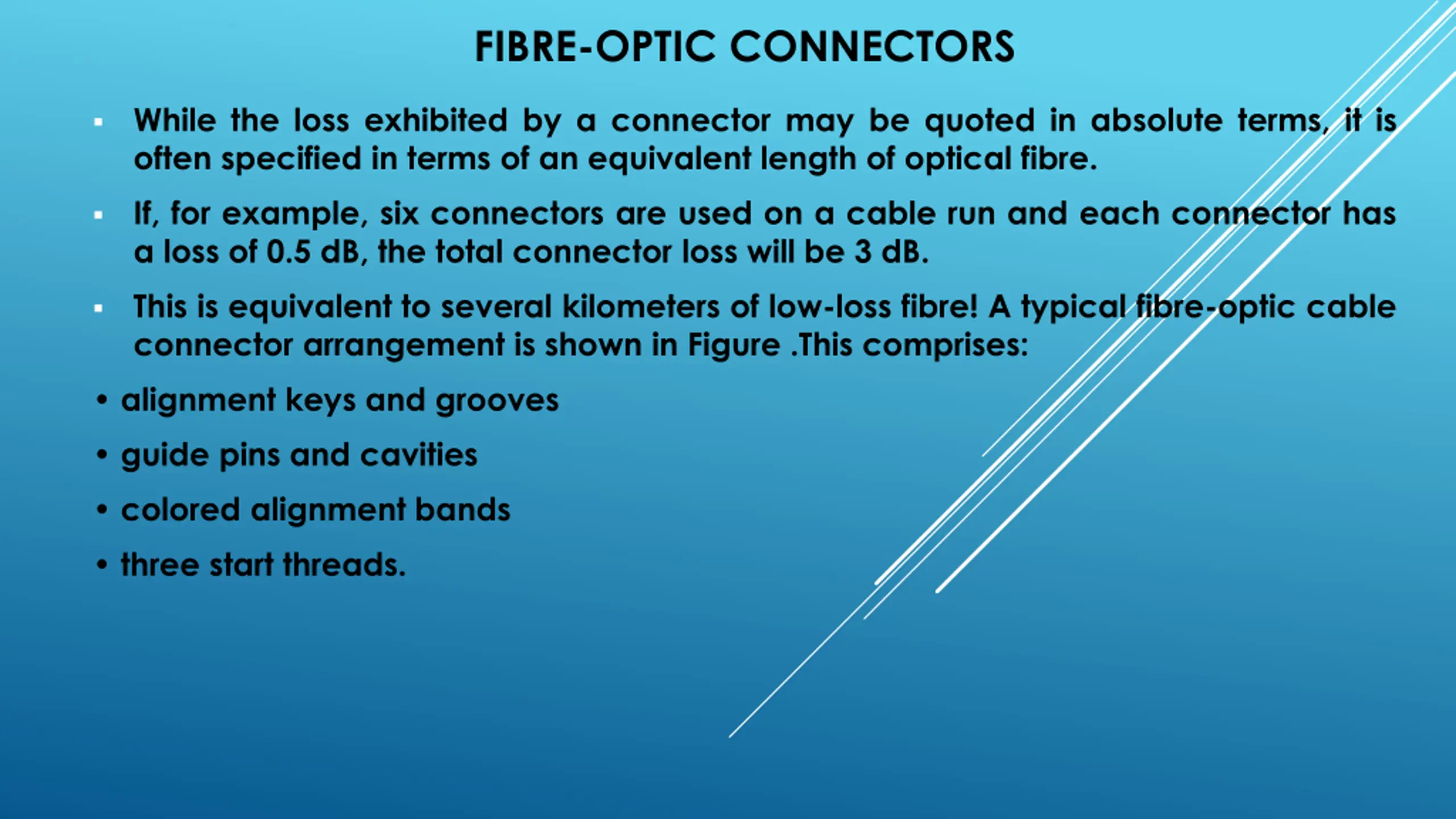 FIBRE-OPTIC CONNECTORS

▪ While the loss exhibited by a connector may be quoted in absolute terms, it is often specified in terms of an equivalent length of optical fibre.

▪ If, for example, six connectors are used on a cable run and each connector has a loss of 0.5 dB, the total connector loss will be 3 dB.

▪ This is equivalent to several kilometers of low-loss fibre! A typical fibre-optic cable connector arrangement is shown in Figure .This comprises:

• alignment keys and grooves

• guide pins and cavities

• colored alignment bands

• three start threads.